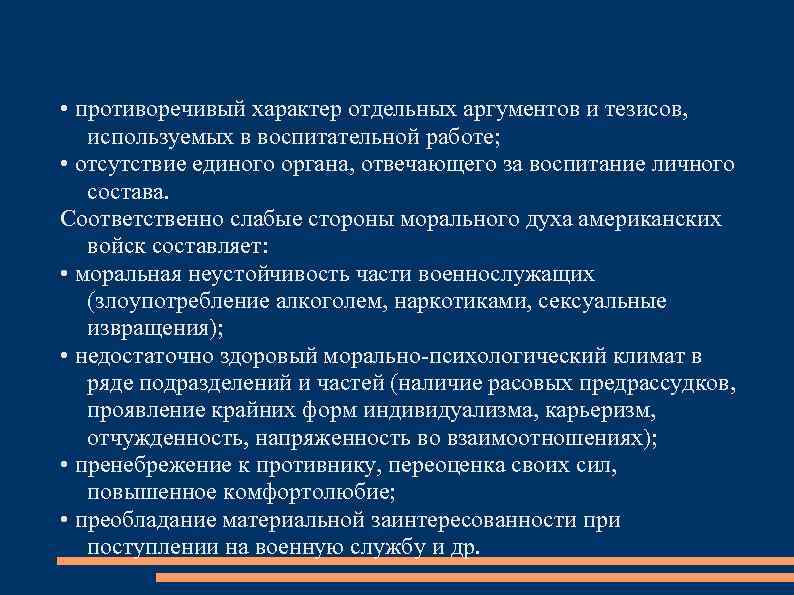 • противоречивый характер отдельных аргументов и тезисов, используемых в воспитательной работе;
• отсутствие единого органа, отвечающего за воспитание личного состава.
Соответственно слабые стороны морального духа американских войск составляет:
• моральная неустойчивость части военнослужащих (злоупотребление алкоголем, наркотиками, сексуальные извращения);
• недостаточно здоровый морально-психологический климат в ряде подразделений и частей (наличие расовых предрассудков, проявление крайних форм индивидуализма, карьеризм, отчужденность, напряженность во взаимоотношениях);
• пренебрежение к противнику, переоценка своих сил, повышенное комфортолюбие;
• преобладание материальной заинтересованности при поступлении на военную службу и др.